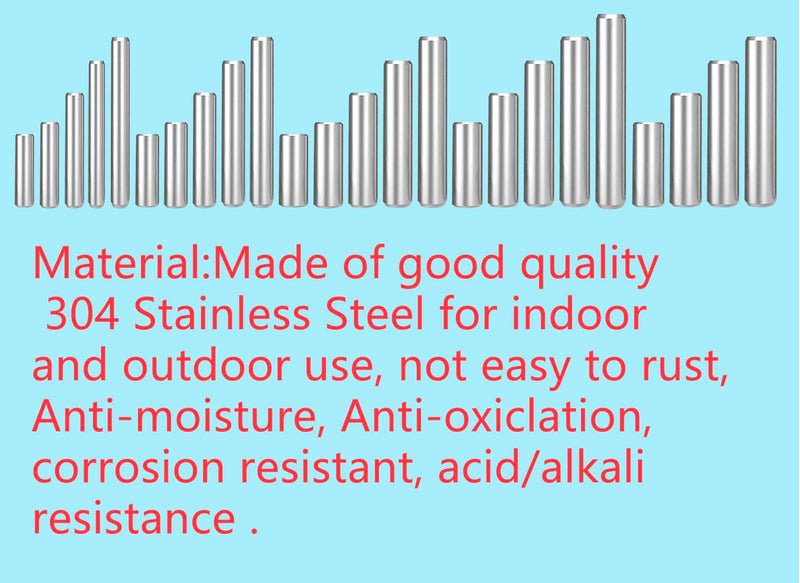 Material:Made of good quality 304 Stainless Steel for indoor and outdoor use, not easy to rust, Anti-moisture, Anti-oxiclation, corrosion resistant, acid/alkali resistance .